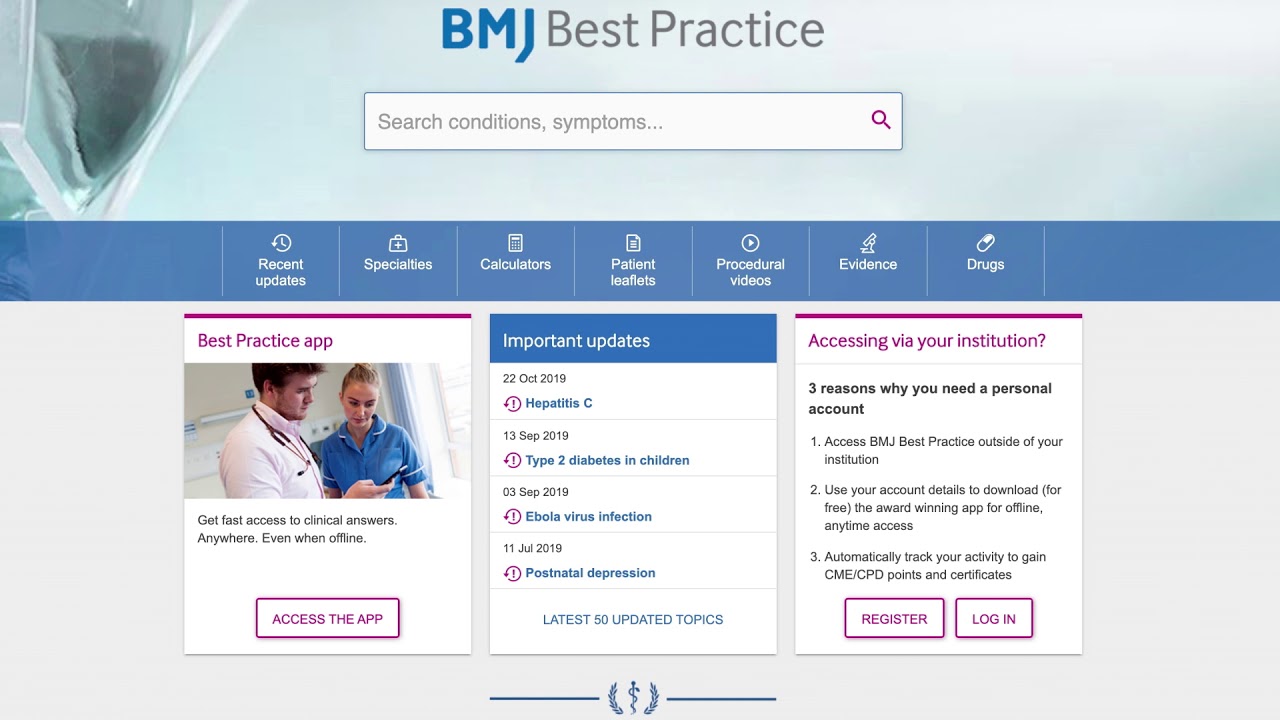 BMJ Best Practice

Search conditions, symptoms...

Recent updates
Specialties
Calculators
Patient leaflets
Procedural videos
Evidence
Drugs

Best Practice app

Get fast access to clinical answers. Anywhere. Even when offline.

ACCESS THE APP

Important updates

22 Oct 2019
Hepatitis C

13 Sep 2019
Type 2 diabetes in children

03 Sep 2019
Ebola virus infection

11 Jul 2019
Postnatal depression

LATEST 50 UPDATED TOPICS

Accessing via your institution?

3 reasons why you need a personal account

1. Access BMJ Best Practice outside of your institution

2. Use your account details to download (for free) the award winning app for offline, anytime access

3. Automatically track your activity to gain CME/CPD points and certificates

REGISTER
LOG IN